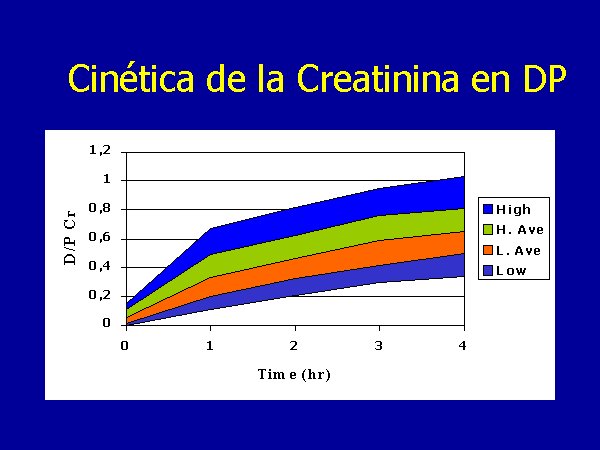 Cinética de la Creatinina en DP

D/P Cr

1,2
1
0,8
0,6
0,4
0,2
0

0
1
2
3
4

Time (hr)

High
H. Ave
L. Ave
Low